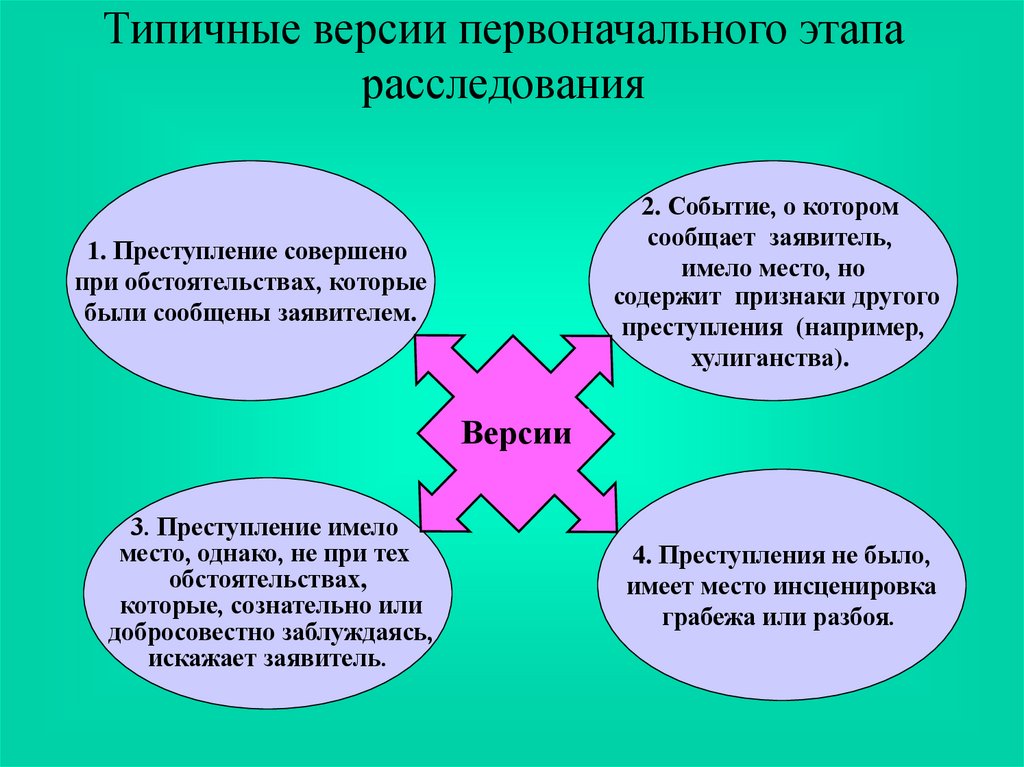 Типичные версии первоначального этапа расследования

1. Преступление совершено при обстоятельствах, которые были сообщены заявителем.

2. Событие, о котором сообщает заявитель, имело место, но содержит признаки другого преступления (например, хулиганства).

Версии

3. Преступление имело место, однако, не при тех обстоятельствах, которые, сознательно или добросовестно заблуждаясь, искажает заявитель.

4. Преступления не было, имеет место инсценировка грабежа или разбоя.